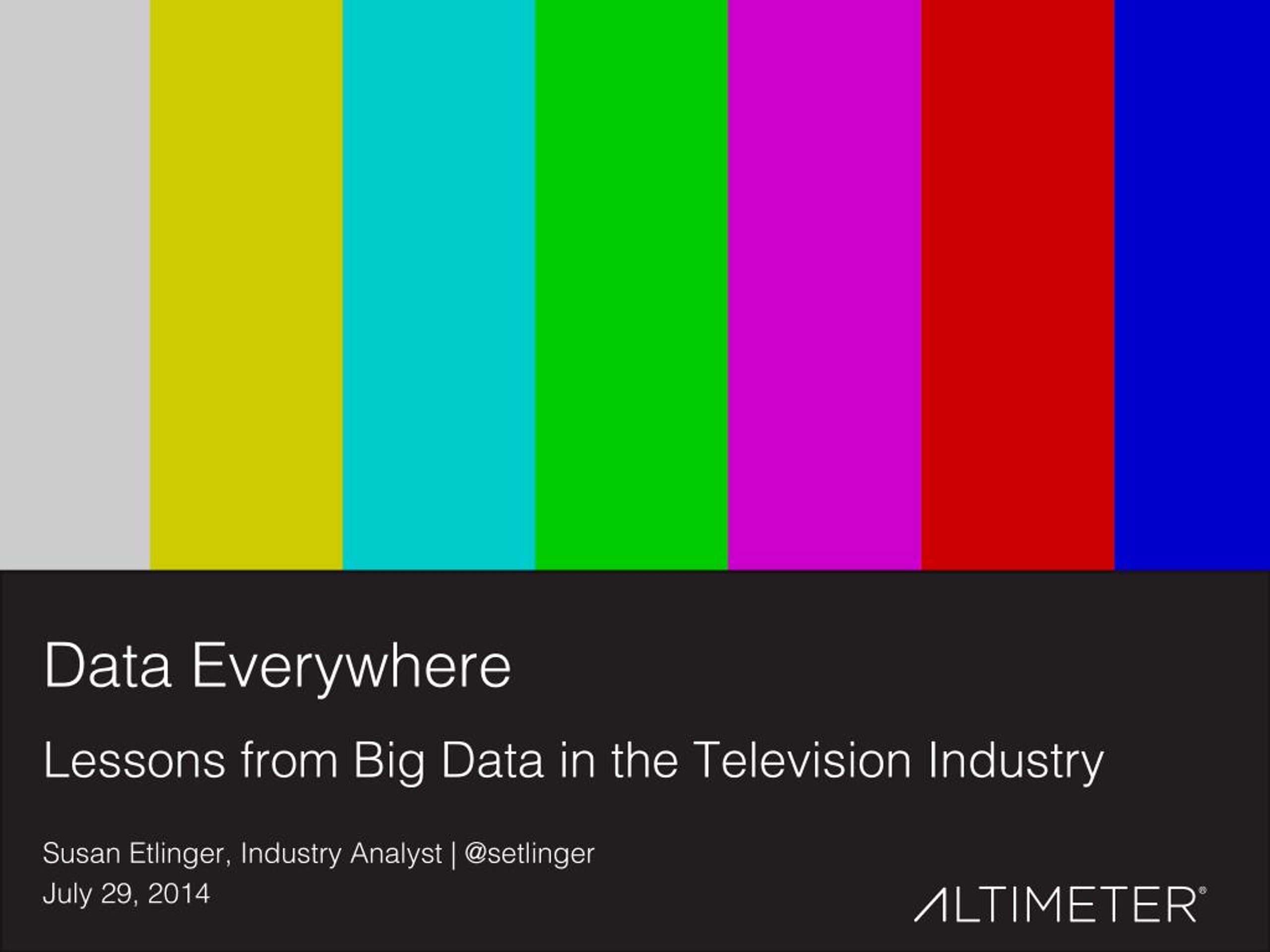 Data Everywhere

Lessons from Big Data in the Television Industry

Susan Etlinger, Industry Analyst | @setlinger
July 29, 2014

ALTIMETER®